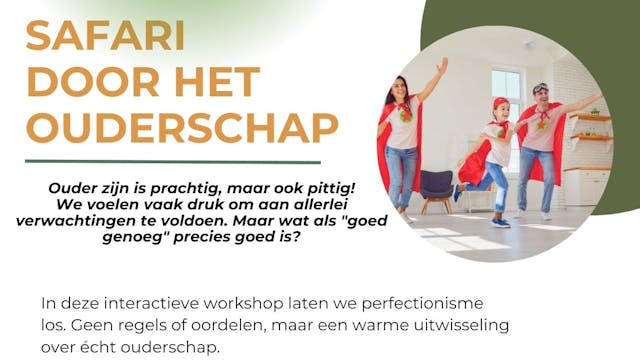 SAFARI
DOOR HET
OUDERSCHAP

Ouder zijn is prachtig, maar ook pittig! We voelen vaak druk om aan allerlei verwachtingen te voldoen. Maar wat als "goed genoeg" precies goed is?

In deze interactieve workshop laten we perfectionisme los. Geen regels of oordelen, maar een warme uitwisseling over écht ouderschap.